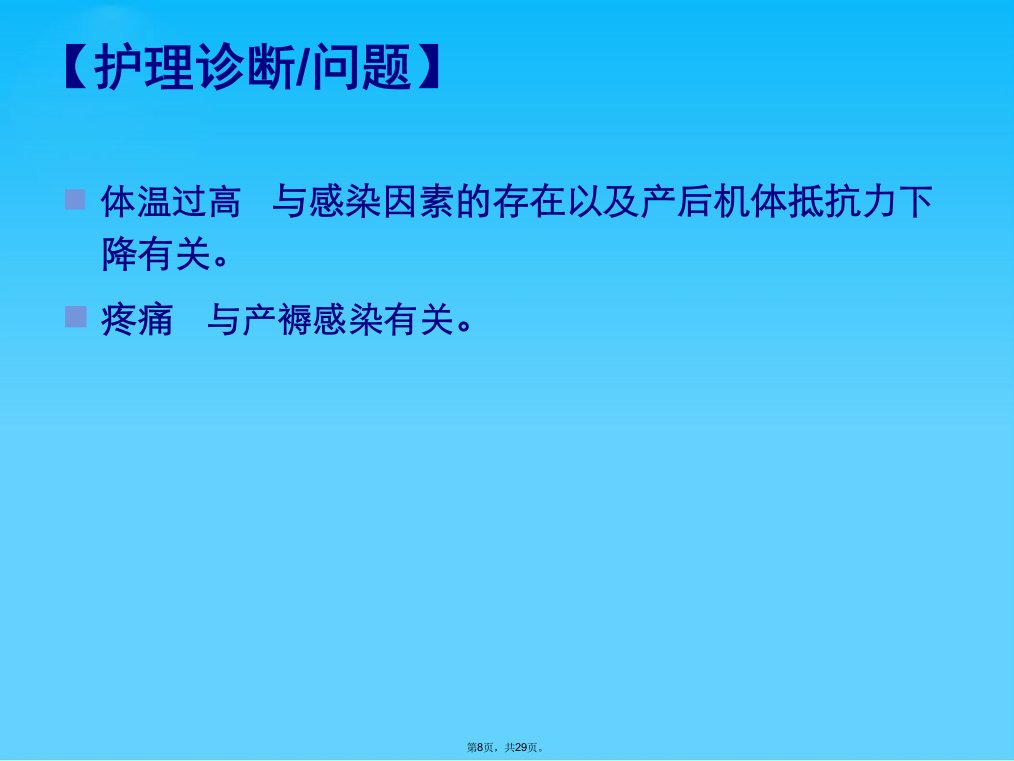 【护理诊断/问题】

• 体温过高 与感染因素的存在以及产后机体抵抗力下降有关。

• 疼痛 与产褥感染有关。

第8页，共29页。